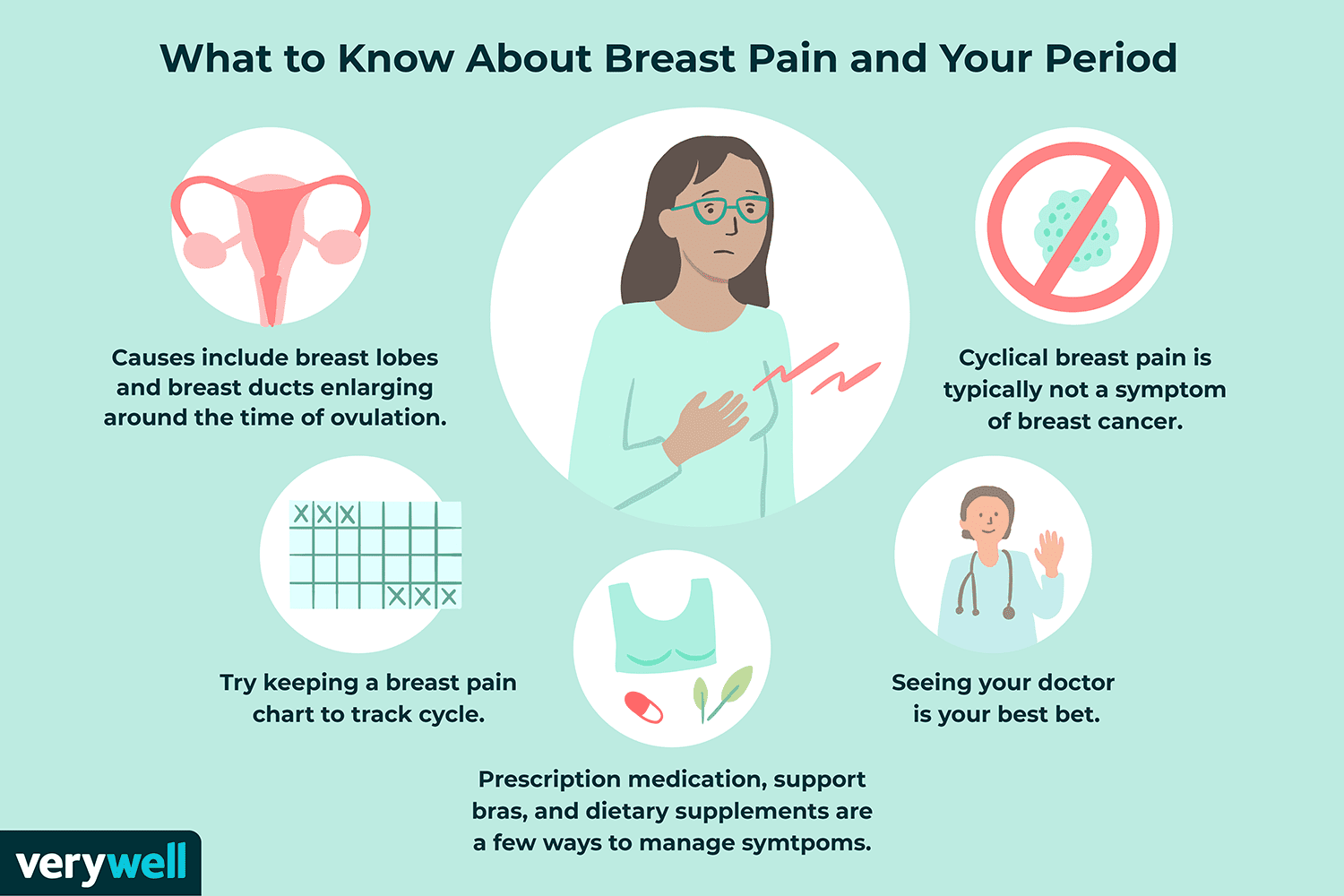 What to Know About Breast Pain and Your Period

Causes include breast lobes and breast ducts enlarging around the time of ovulation.

Cyclical breast pain is typically not a symptom of breast cancer.

Try keeping a breast pain chart to track cycle.

Seeing your doctor is your best bet.

Prescription medication, support bras, and dietary supplements are a few ways to manage symtpoms.

verywell